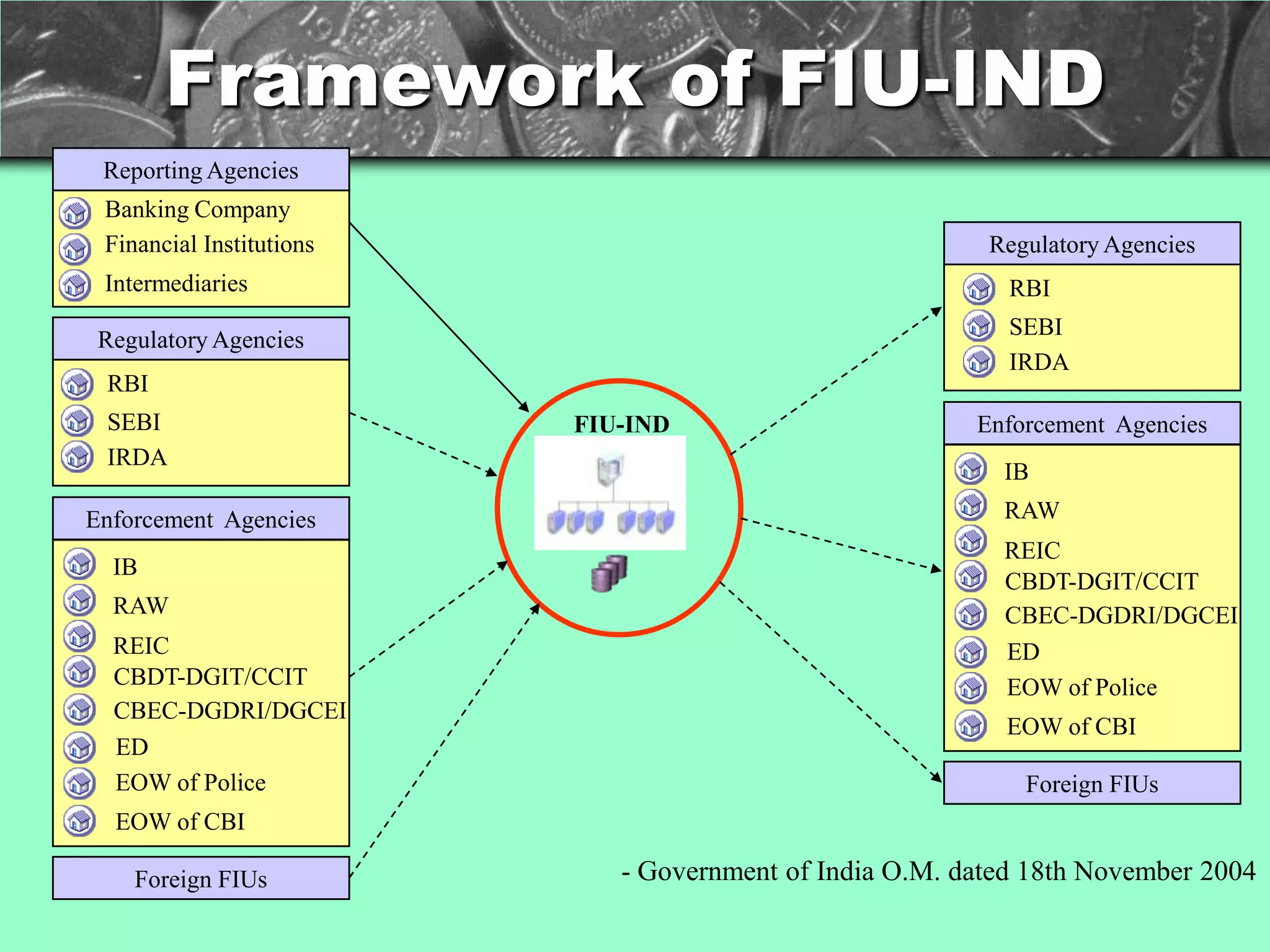 Framework of FIU-IND

Reporting Agencies
Banking Company
Financial Institutions
Intermediaries

Regulatory Agencies
RBI
SEBI
IRDA

Enforcement Agencies
IB
RAW
REIC
CBDT-DGIT/CCIT
CBEC-DGDRI/DGCEI
ED
EOW of Police
EOW of CBI

Foreign FIUs

FIU-IND

Regulatory Agencies
RBI
SEBI
IRDA

Enforcement Agencies
IB
RAW
REIC
CBDT-DGIT/CCIT
CBEC-DGDRI/DGCEI
ED
EOW of Police
EOW of CBI

Foreign FIUs

- Government of India O.M. dated 18th November 2004